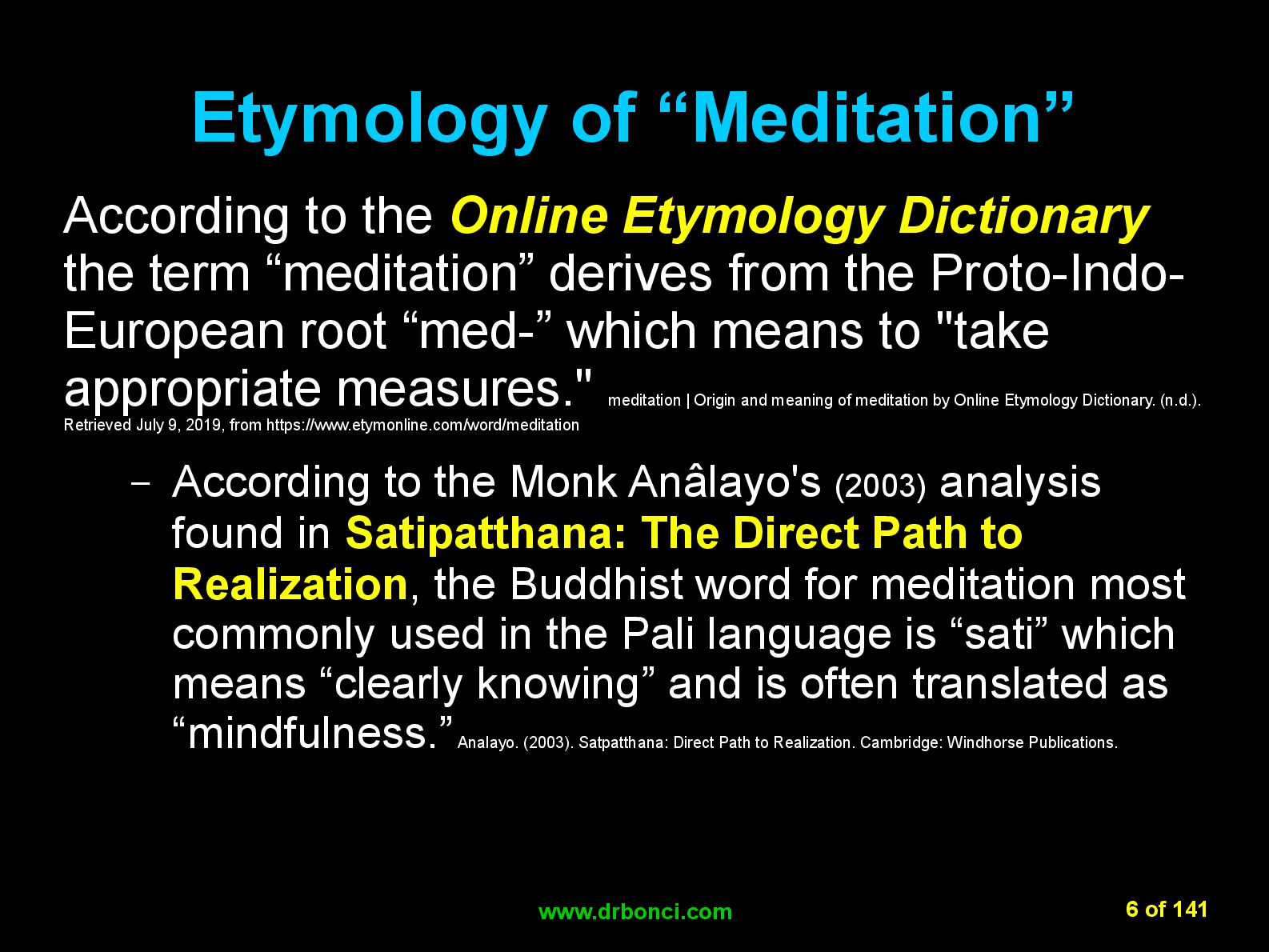 Etymology of “Meditation”

According to the Online Etymology Dictionary the term “meditation” derives from the Proto-Indo-European root “med-” which means to "take appropriate measures." meditation | Origin and meaning of meditation by Online Etymology Dictionary. (n.d.). Retrieved July 9, 2019, from https://www.etymonline.com/word/meditation

– According to the Monk Anâlayo's (2003) analysis found in Satipatthana: The Direct Path to Realization, the Buddhist word for meditation most commonly used in the Pali language is “sati” which means “clearly knowing” and is often translated as “mindfulness.” Analayo. (2003). Satpatthana: Direct Path to Realization. Cambridge: Windhorse Publications.

www.drbonci.com

6 of 141